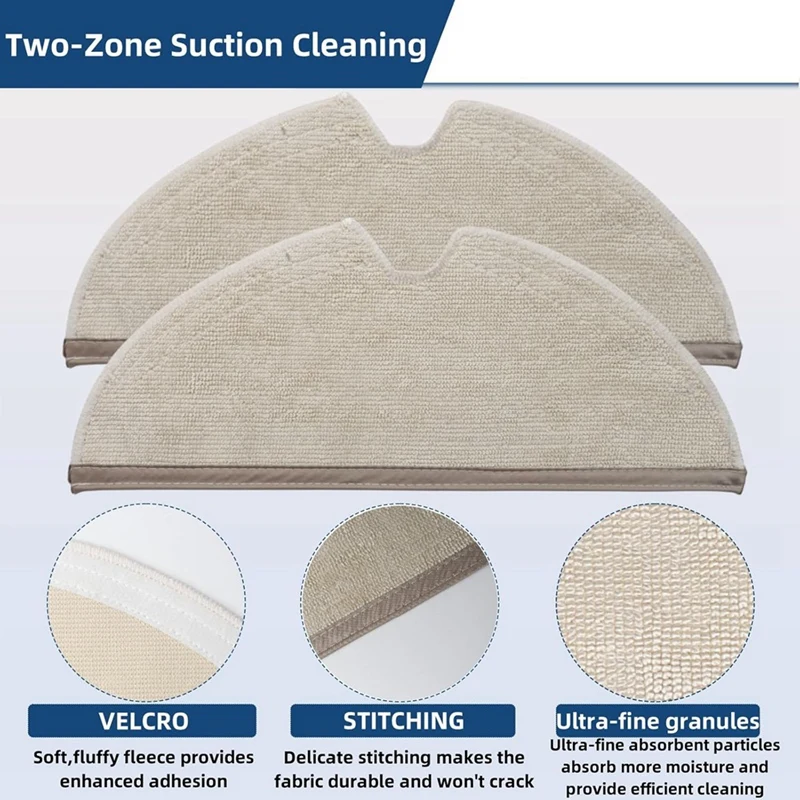 Two-Zone Suction Cleaning

VELCRO

Soft,fluffy fleece provides enhanced adhesion

STITCHING

Delicate stitching makes the fabric durable and won't crack

Ultra-fine granules

Ultra-fine absorbent particles absorb more moisture and provide efficient cleaning